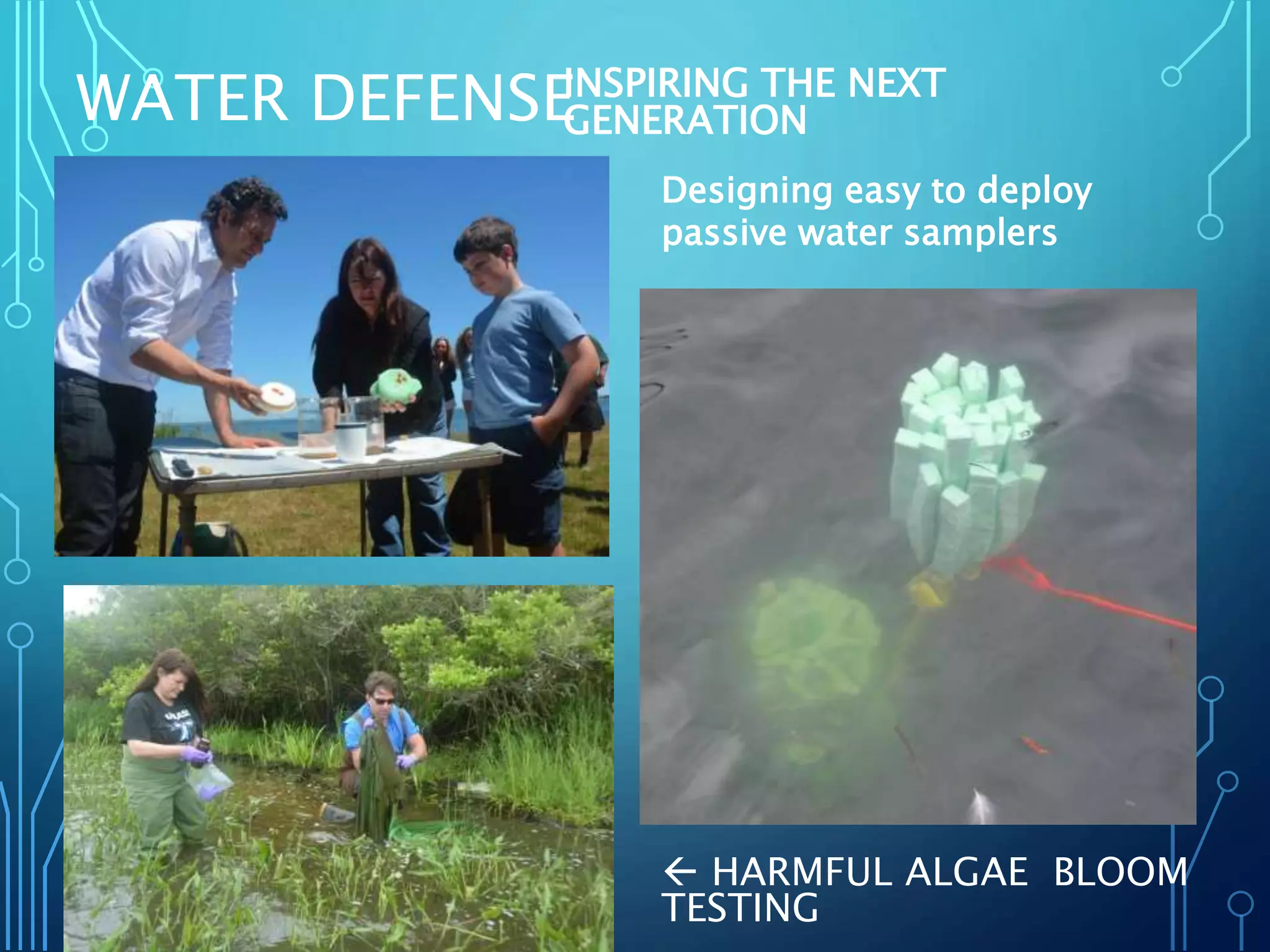 WATER DEFENSE

INSPIRING THE NEXT GENERATION

Designing easy to deploy passive water samplers

← HARMFUL ALGAE BLOOM TESTING